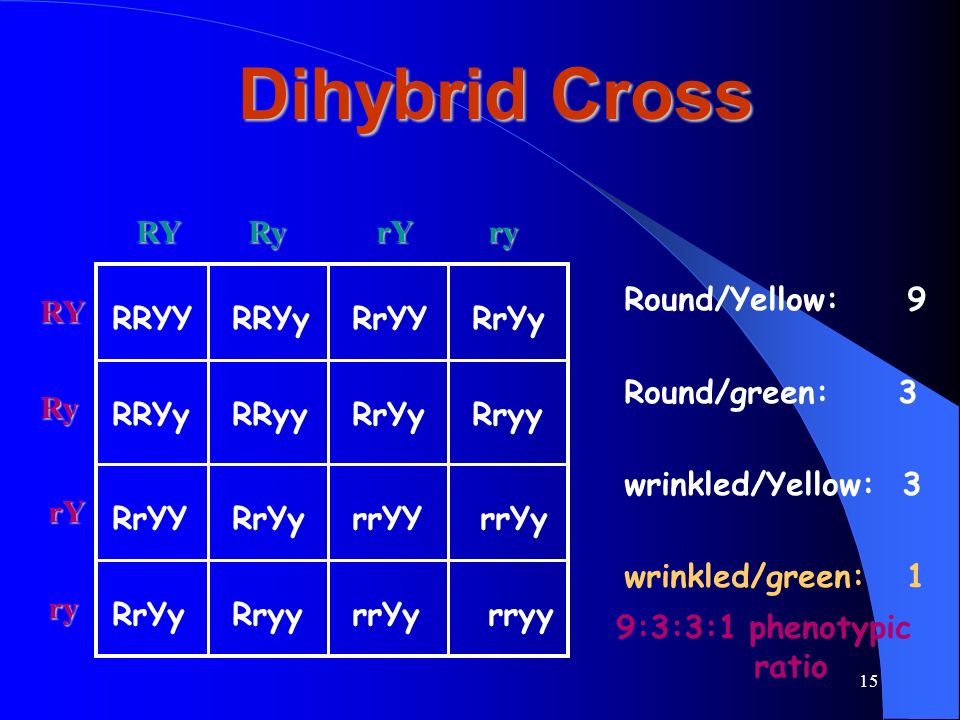 Dihybrid Cross

| | RY | Ry | rY | ry |
|---|---|---|---|---|
| RY | RRYY | RRYy | RrYY | RrYy |
| Ry | RRYy | RRyy | RrYy | Rryy |
| rY | RrYY | RrYy | rrYY | rrYy |
| ry | RrYy | Rryy | rrYy | rryy |

Round/Yellow: 9

Round/green: 3

wrinkled/Yellow: 3

wrinkled/green: 1

9:3:3:1 phenotypic ratio

15